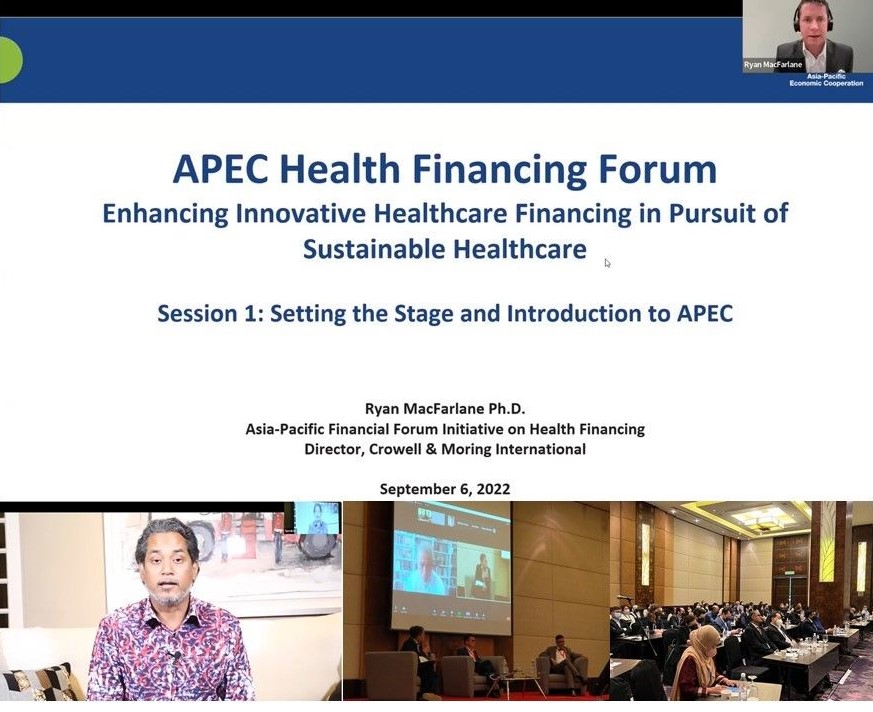 Ryan MacFarlane

Asia-Pacific Economic Cooperation

APEC Health Financing Forum

Enhancing Innovative Healthcare Financing in Pursuit of Sustainable Healthcare

Session 1: Setting the Stage and Introduction to APEC

Ryan MacFarlane Ph.D.
Asia-Pacific Financial Forum Initiative on Health Financing
Director, Crowell & Moring International

September 6, 2022